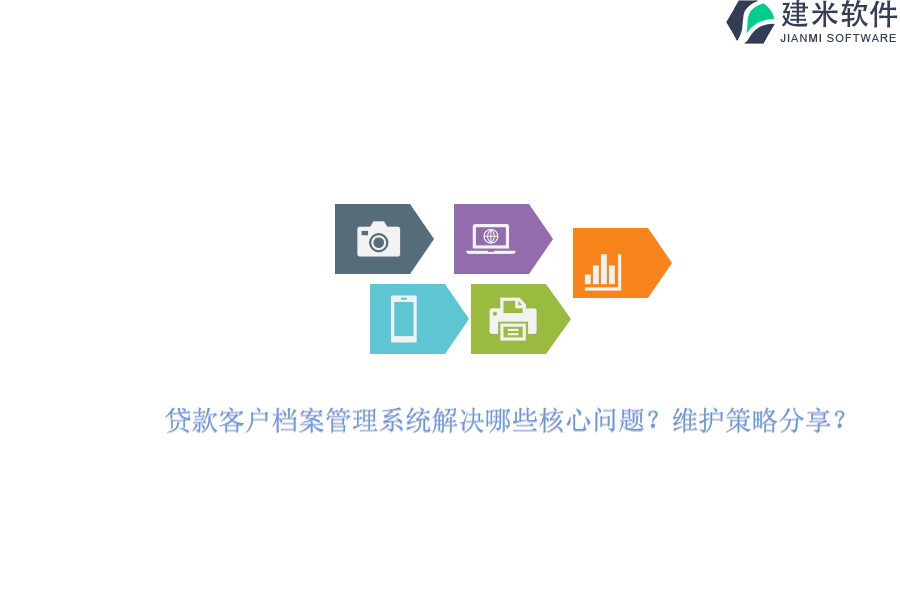 建米软件
JIANMI SOFTWARE

贷款客户档案管理系统解决哪些核心问题？维护策略分享？